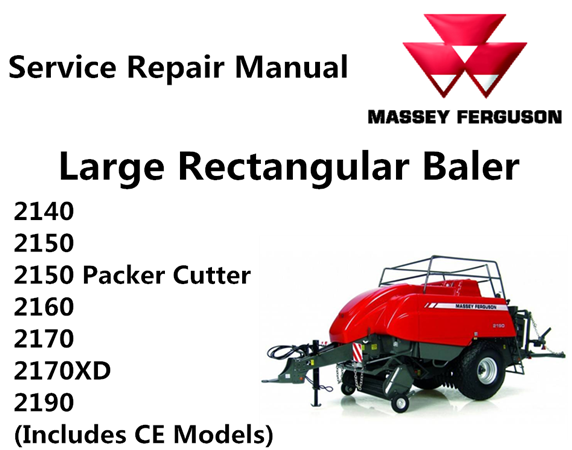 Service Repair Manual

MASSEY FERGUSON

Large Rectangular Baler

2140
2150
2150 Packer Cutter
2160
2170
2170XD
2190
(Includes CE Models)

MASSEY FERGUSON
2190